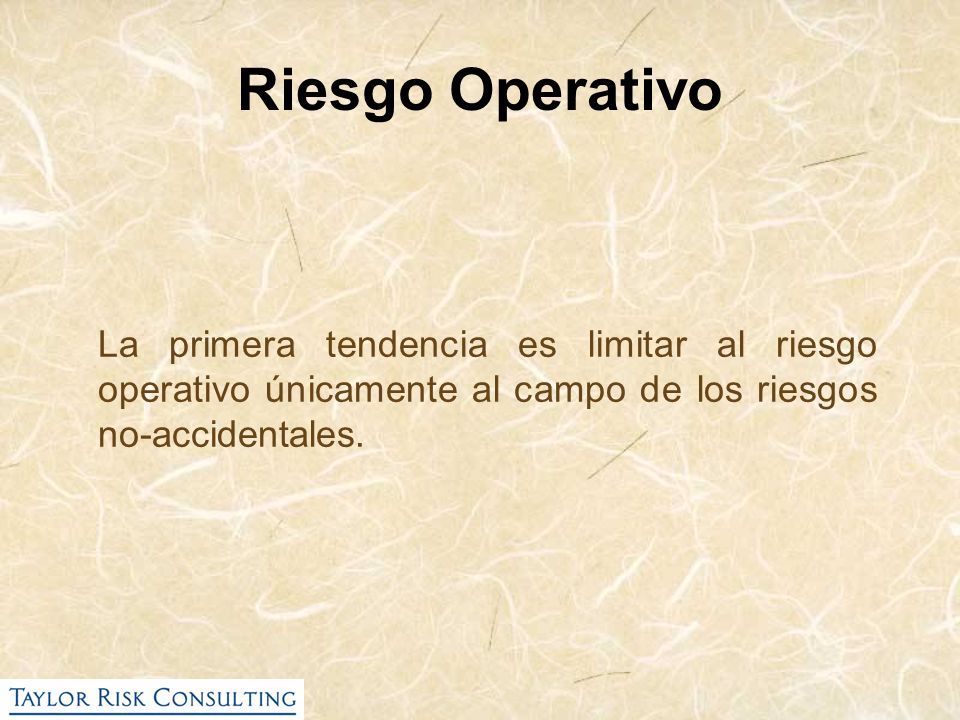 Riesgo Operativo

La primera tendencia es limitar al riesgo operativo únicamente al campo de los riesgos no-accidentales.

TAYLOR RISK CONSULTING